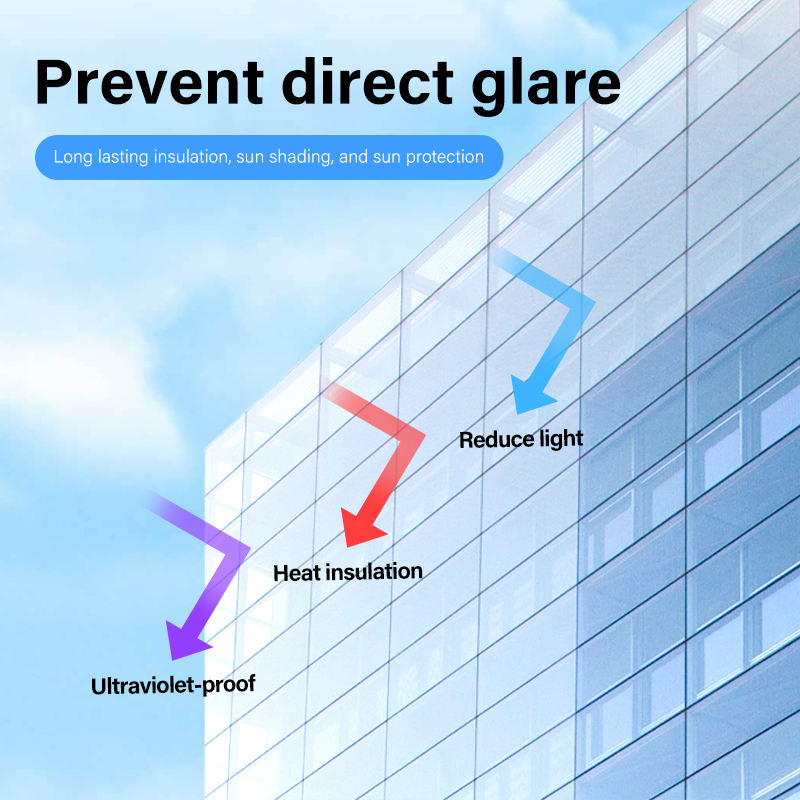 Prevent direct glare

Long lasting insulation, sun shading, and sun protection

Reduce light

Heat insulation

Ultraviolet-proof